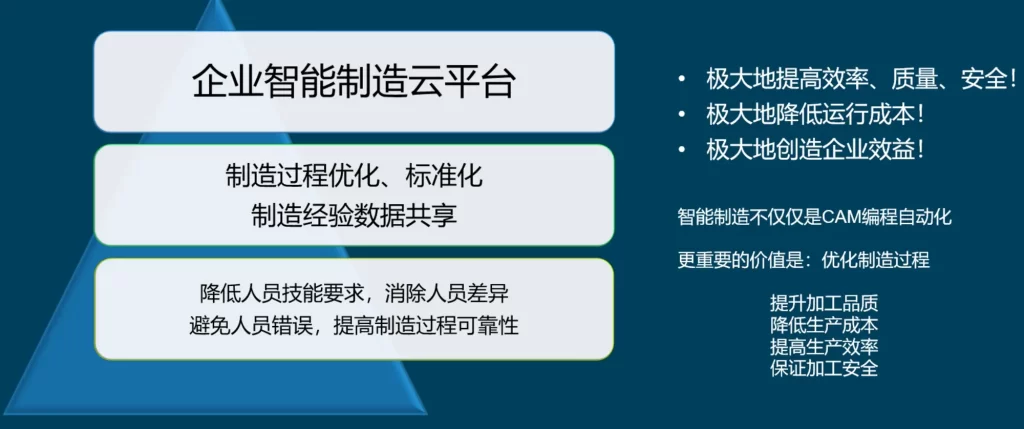 企业智能制造云平台

制造过程优化、标准化
制造经验数据共享

降低人员技能要求，消除人员差异
避免人员错误，提高制造过程可靠性

• 极大地提高效率、质量、安全！
• 极大地降低运行成本！
• 极大地创造企业效益！

智能制造不仅仅是CAM编程自动化

更重要的价值是：优化制造过程

提升加工品质
降低生产成本
提高生产效率
保证加工安全